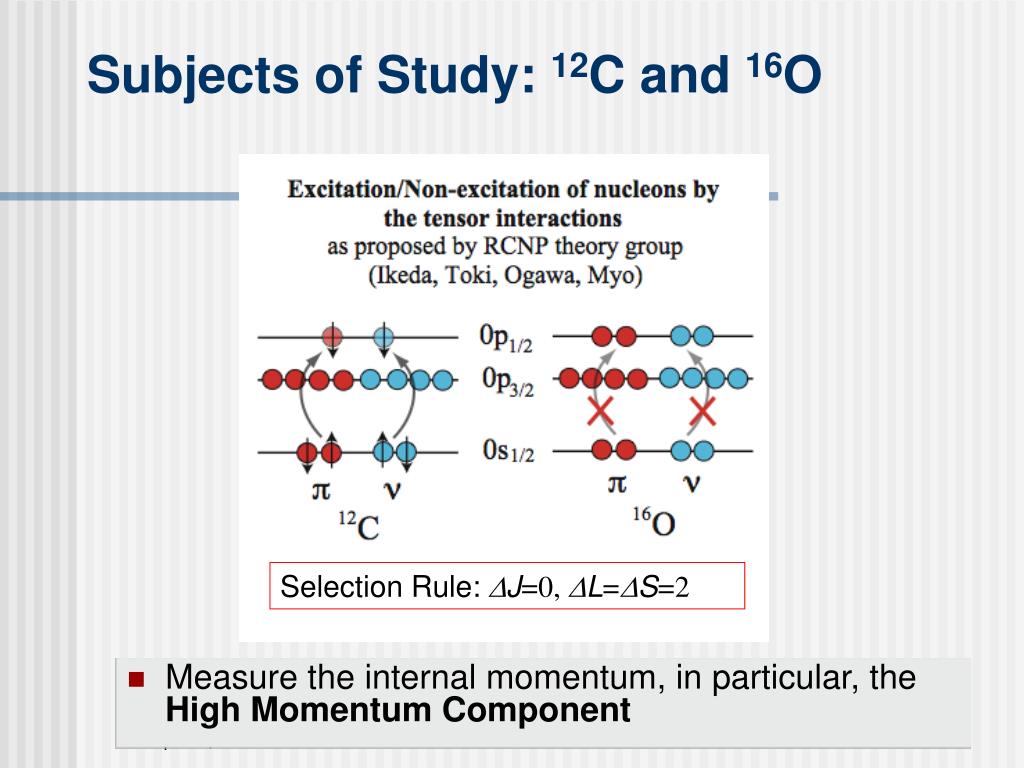 Subjects of Study: $^{12}$C and $^{16}$O

Excitation/Non-excitation of nucleons by the tensor interactions
as proposed by RCNP theory group
(Ikeda, Toki, Ogawa, Myo)

$0p_{1/2}$

$0p_{3/2}$

$0s_{1/2}$

$\pi$ $\nu$

$^{12}$C

$\pi$ $\nu$

$^{16}$O

Selection Rule: $\Delta J=0$, $\Delta L=\Delta S=2$

Measure the internal momentum, in particular, the **High Momentum Component**